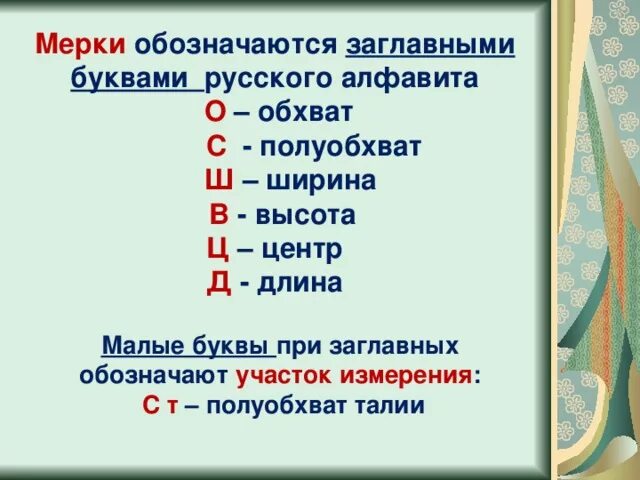 Мерки обозначаются заглавными буквами русского алфавита
О – обхват
С - полуобхват
Ш – ширина
В - высота
Ц – центр
Д - длина

Малые буквы при заглавных обозначают участок измерения:
С т – полуобхват талии